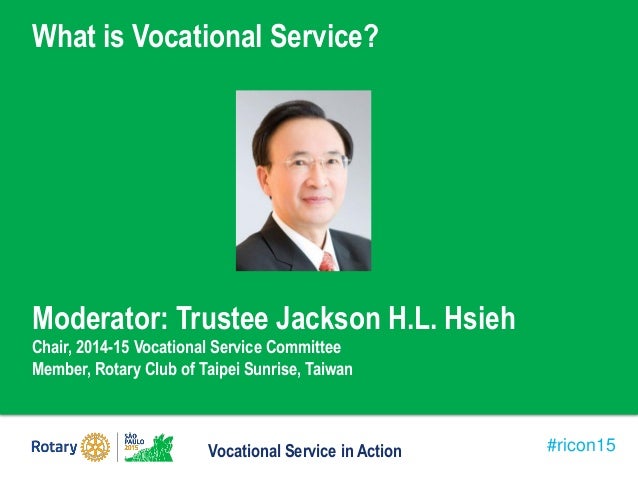 What is Vocational Service?

Moderator: Trustee Jackson H.L. Hsieh
Chair, 2014-15 Vocational Service Committee
Member, Rotary Club of Taipei Sunrise, Taiwan

Rotary

SÃO PAULO 2015

Vocational Service in Action

#ricon15